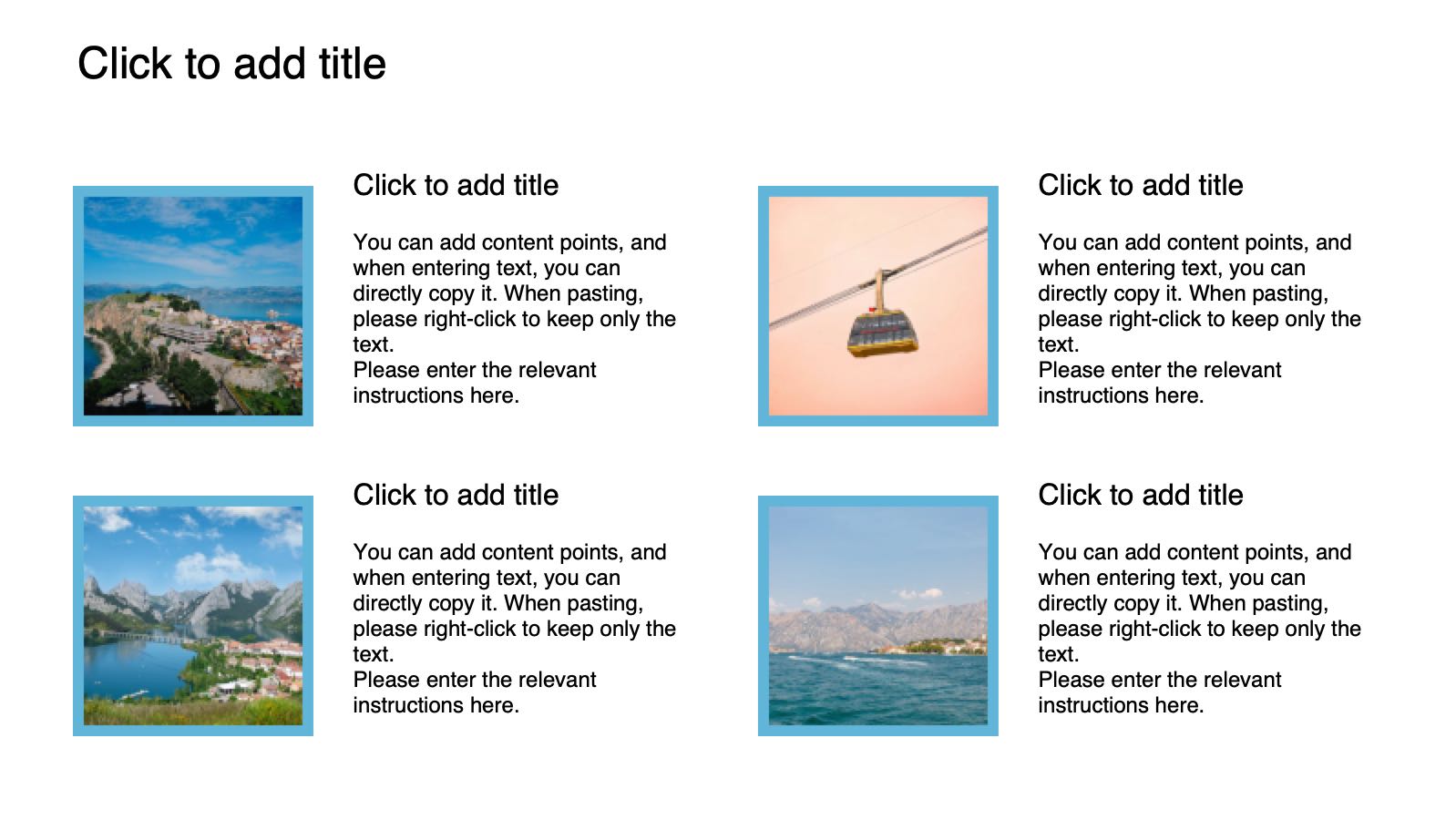 Click to add title

Click to add title

You can add content points, and when entering text, you can directly copy it. When pasting, please right-click to keep only the text.
Please enter the relevant instructions here.

Click to add title

You can add content points, and when entering text, you can directly copy it. When pasting, please right-click to keep only the text.
Please enter the relevant instructions here.

Click to add title

You can add content points, and when entering text, you can directly copy it. When pasting, please right-click to keep only the text.
Please enter the relevant instructions here.

Click to add title

You can add content points, and when entering text, you can directly copy it. When pasting, please right-click to keep only the text.
Please enter the relevant instructions here.